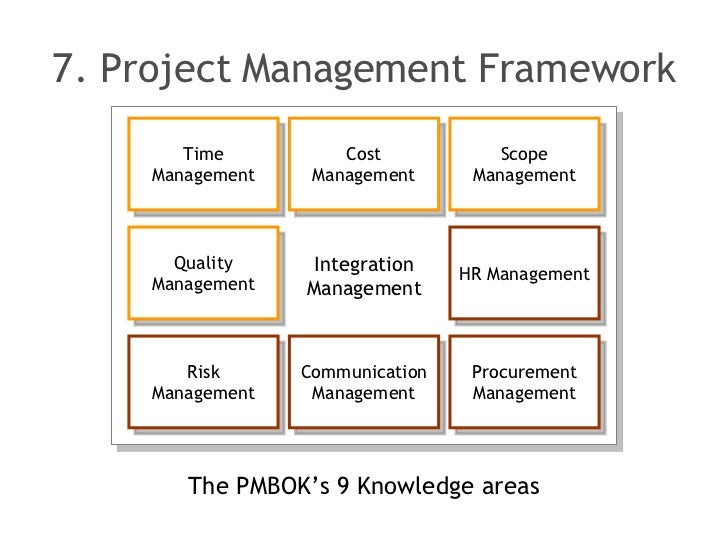 7. Project Management Framework

Time Management

Cost Management

Scope Management

Quality Management

Integration Management

HR Management

Risk Management

Communication Management

Procurement Management

The PMBOK's 9 Knowledge areas